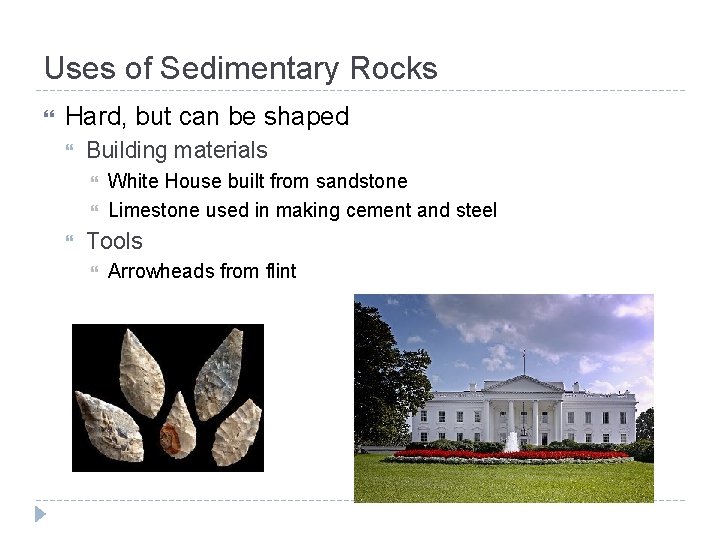 Uses of Sedimentary Rocks

Hard, but can be shaped

Building materials

White House built from sandstone

Limestone used in making cement and steel

Tools

Arrowheads from flint